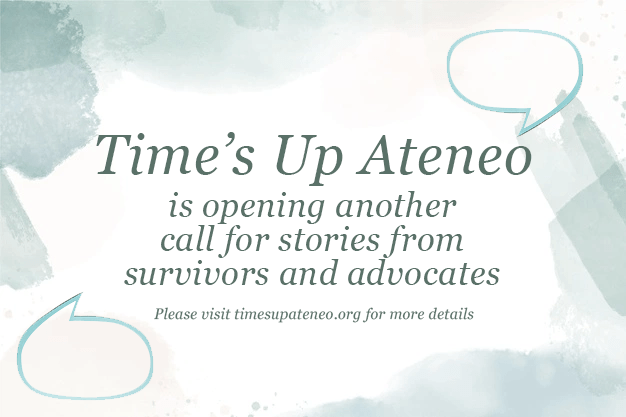 Time’s Up Ateneo

is opening another call for stories from survivors and advocates

Please visit timesupateneo.org for more details